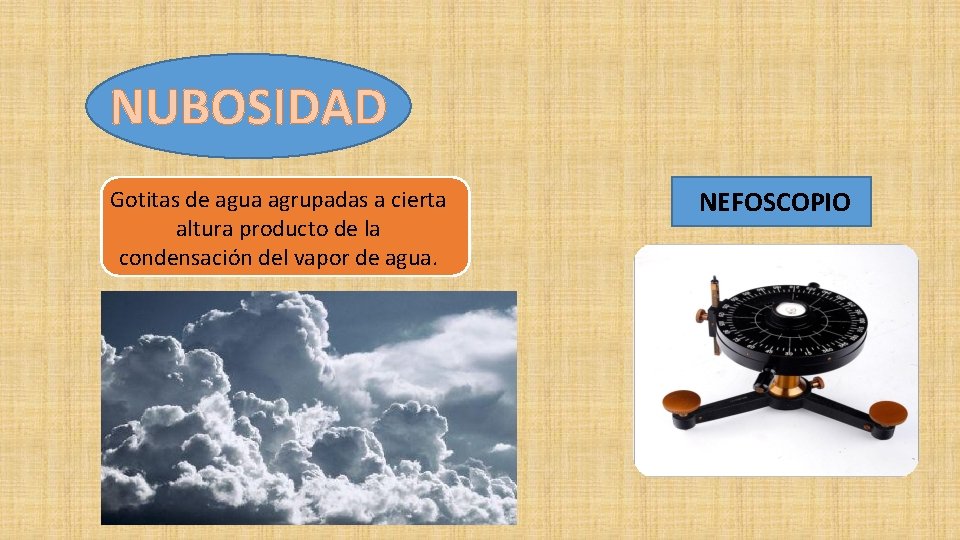 NUBOSIDAD

Gotitas de agua agrupadas a cierta altura producto de la condensación del vapor de agua.

NEFOSCOPIO